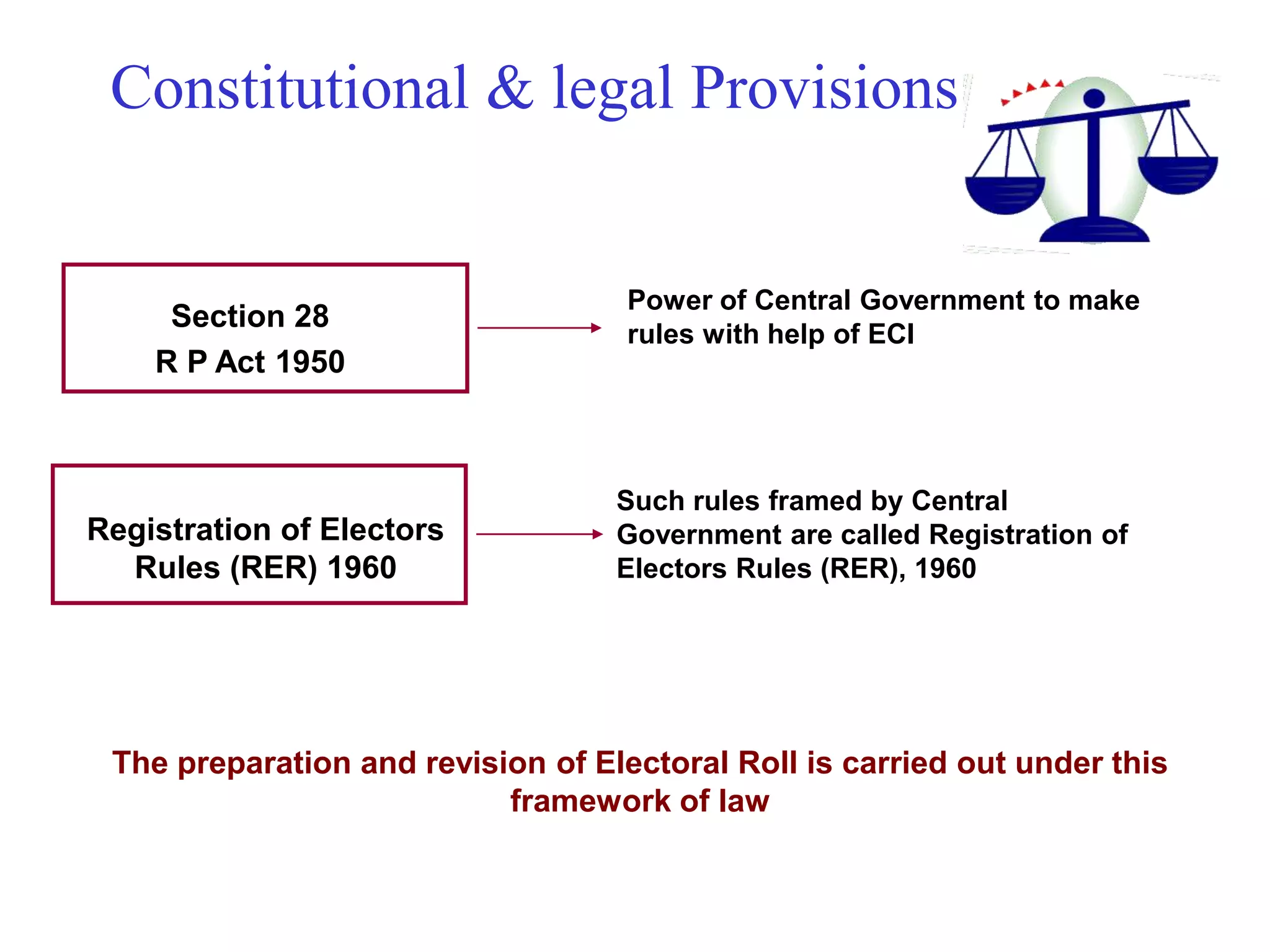 Constitutional & legal Provisions

Section 28
R P Act 1950

Power of Central Government to make rules with help of ECI

Registration of Electors Rules (RER) 1960

Such rules framed by Central Government are called Registration of Electors Rules (RER), 1960

The preparation and revision of Electoral Roll is carried out under this framework of law